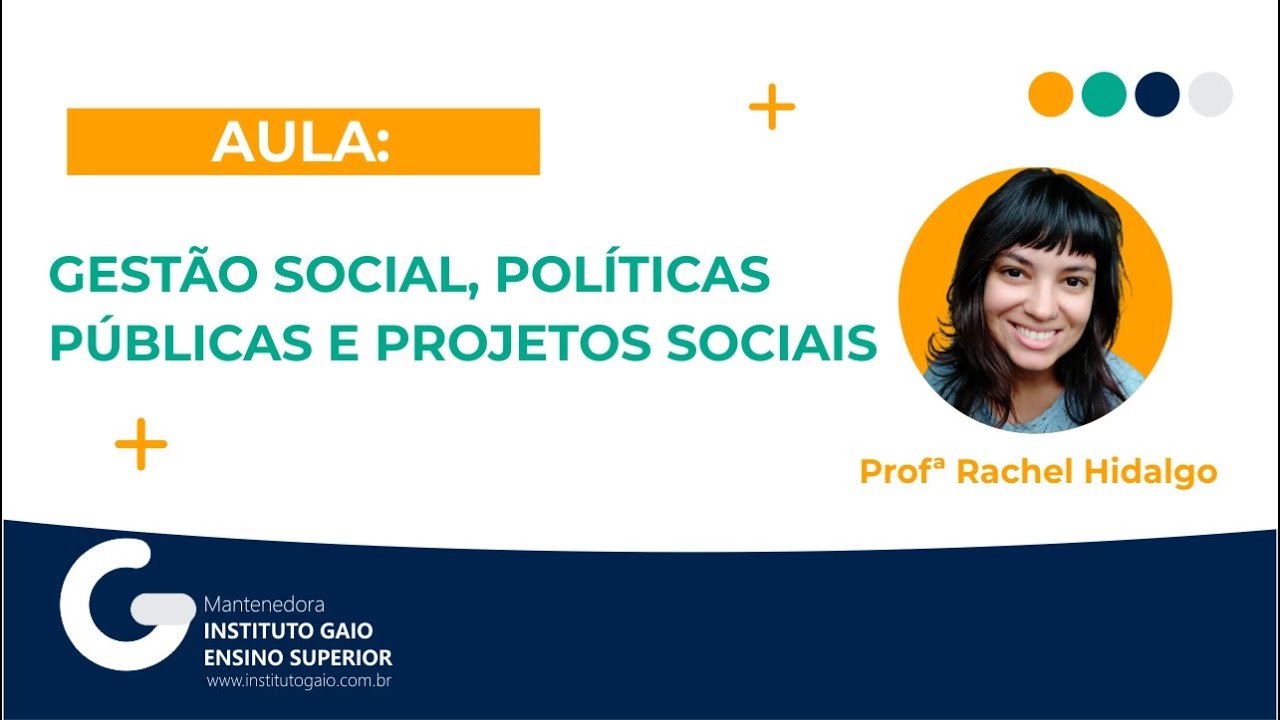 AULA:

GESTÃO SOCIAL, POLÍTICAS PÚBLICAS E PROJETOS SOCIAIS

Profª Rachel Hidalgo

Mantenedora
INSTITUTO GAIO
ENSINO SUPERIOR
www.institutogaio.com.br